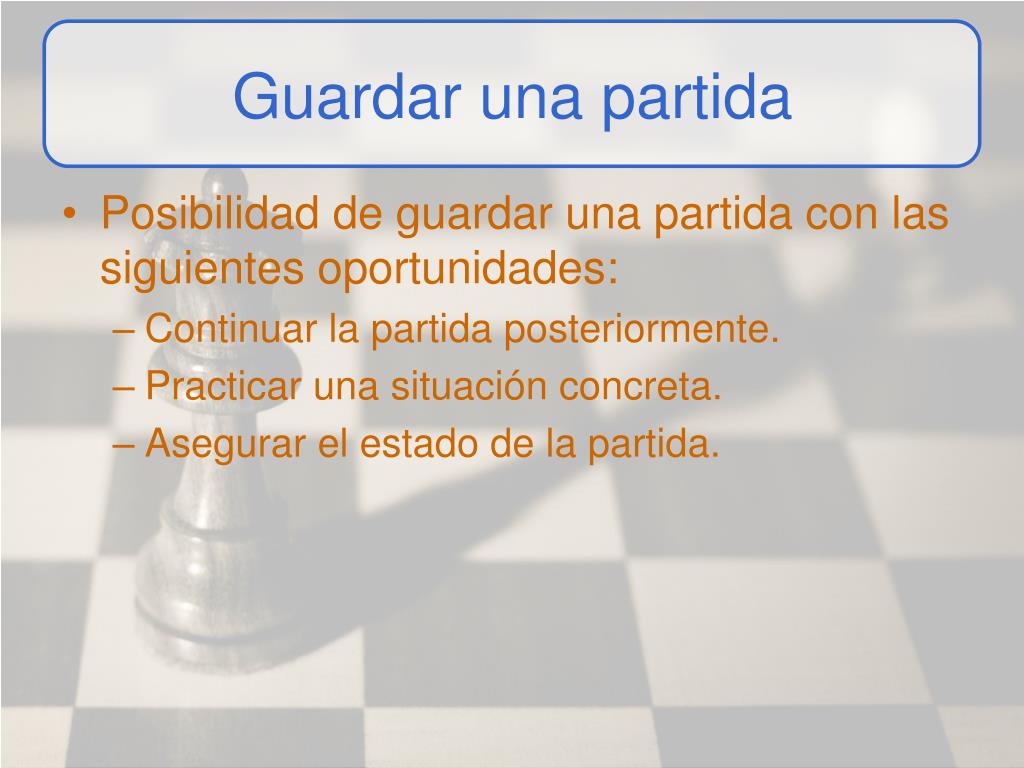 Guardar una partida

• Posibilidad de guardar una partida con las siguientes oportunidades:
– Continuar la partida posteriormente.
– Practicar una situación concreta.
– Asegurar el estado de la partida.